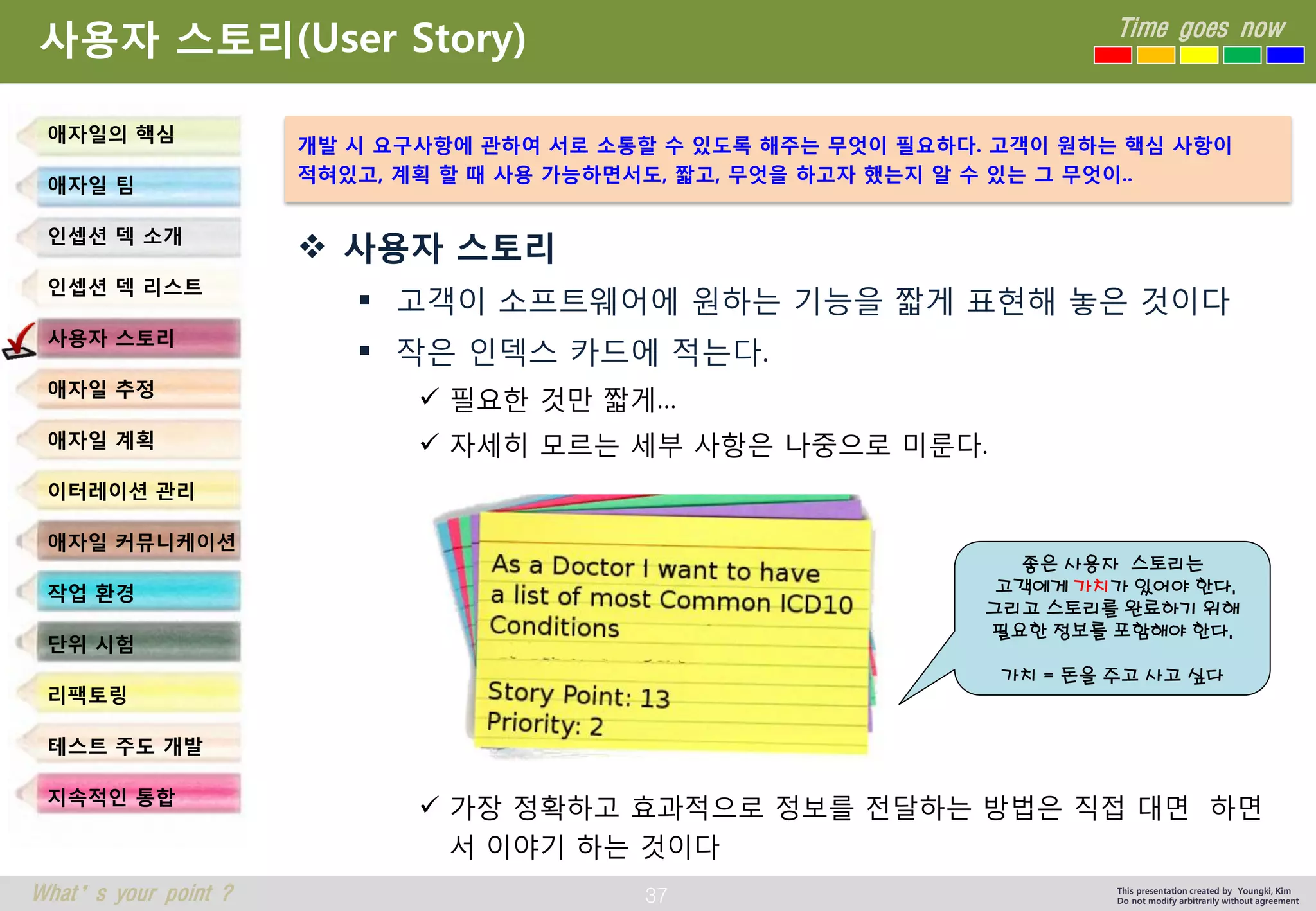 사용자 스토리(User Story)

Time goes now

애자일의 핵심
애자일 팀
인셉션 덱 소개
인셉션 덱 리스트
사용자 스토리
애자일 추정
애자일 계획
이터레이션 관리
애자일 커뮤니케이션
작업 환경
단위 시험
리팩토링
테스트 주도 개발
지속적인 통합

개발 시 요구사항에 관하여 서로 소통할 수 있도록 해주는 무엇이 필요하다. 고객이 원하는 핵심 사항이 적혀있고, 계획 할 때 사용 가능하면서도, 짧고, 무엇을 하고자 했는지 알 수 있는 그 무엇이..

❖ 사용자 스토리

▪ 고객이 소프트웨어에 원하는 기능을 짧게 표현해 놓은 것이다

▪ 작은 인덱스 카드에 적는다.

✓ 필요한 것만 짧게…

✓ 자세히 모르는 세부 사항은 나중으로 미룬다.

As a Doctor I want to have a list of most Common ICD10 Conditions

Story Point: 13
Priority: 2

좋은 사용자 스토리는 고객에게 가치가 있어야 한다. 그리고 스토리를 완료하기 위해 필요한 정보를 포함해야 한다.

가치 = 돈을 주고 사고 싶다

✓ 가장 정확하고 효과적으로 정보를 전달하는 방법은 직접 대면 하면서 이야기 하는 것이다

What' s your point ?

37

This presentation created by Youngki, Kim
Do not modify arbitrarily without agreement